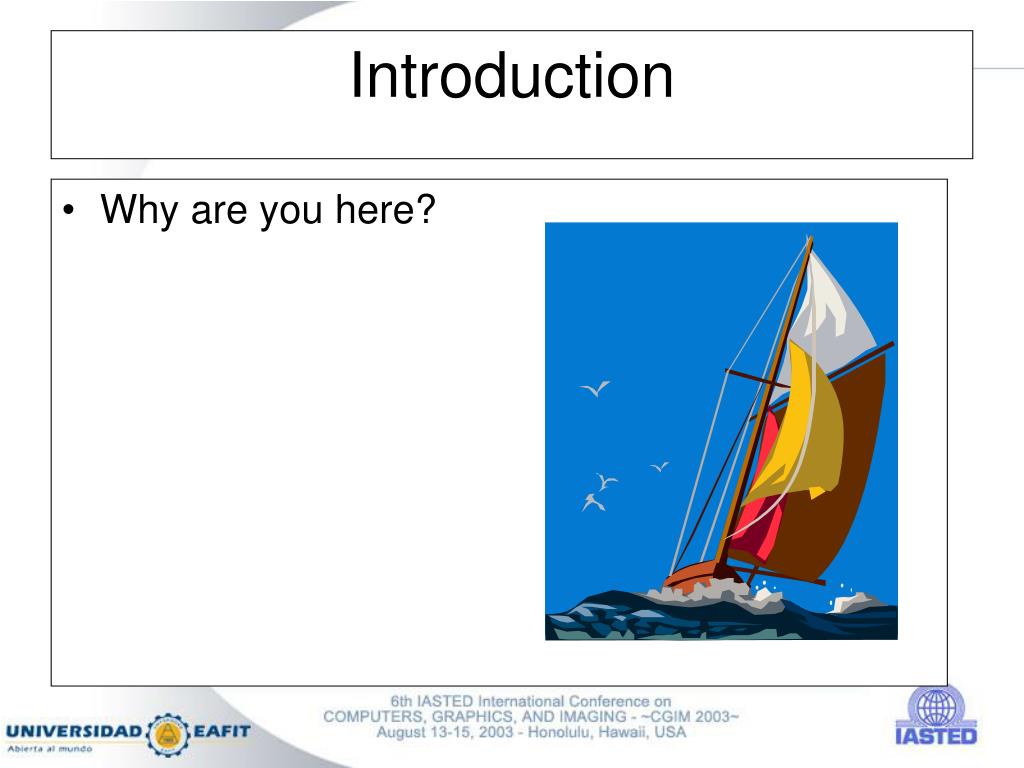 Introduction

• Why are you here?

UNIVERSIDAD EAFIT
Abierta al mundo

6th IASTED International Conference on
COMPUTERS, GRAPHICS, AND IMAGING - ~CGIM 2003~
August 13-15, 2003 - Honolulu, Hawaii, USA

IASTED